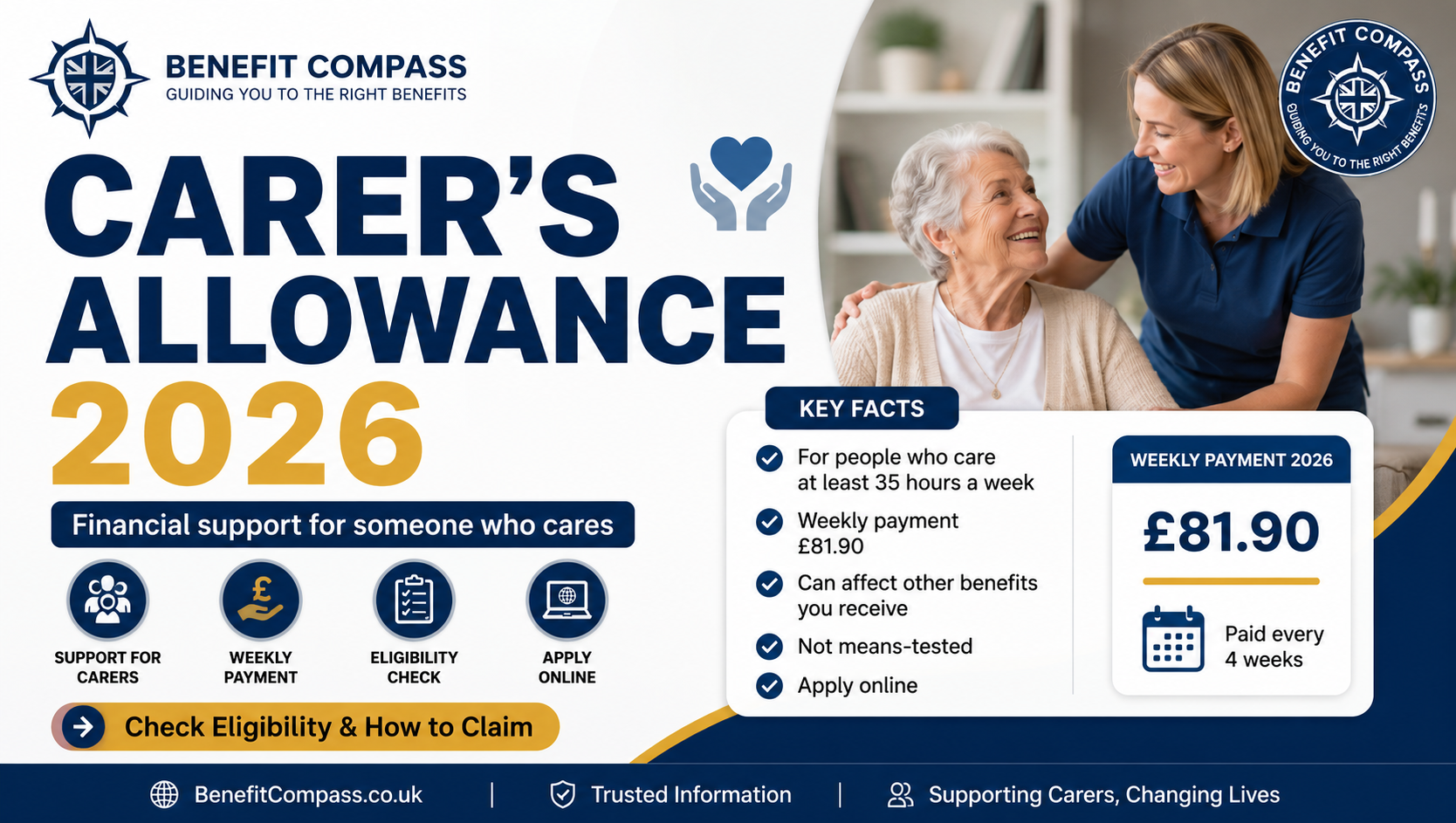 BENEFIT COMPASS
GUIDING YOU TO THE RIGHT BENEFITS

BENEFIT COMPASS
GUIDING YOU TO THE RIGHT BENEFITS

CARER'S ALLOWANCE 2026

Financial support for someone who cares

SUPPORT FOR CARERS
WEEKLY PAYMENT
ELIGIBILITY CHECK
APPLY ONLINE

Check Eligibility & How to Claim

KEY FACTS
For people who care at least 35 hours a week
Weekly payment £81.90
Can affect other benefits you receive
Not means-tested
Apply online

WEEKLY PAYMENT 2026
£81.90
Paid every 4 weeks

BenefitCompass.co.uk | Trusted Information | Supporting Carers, Changing Lives